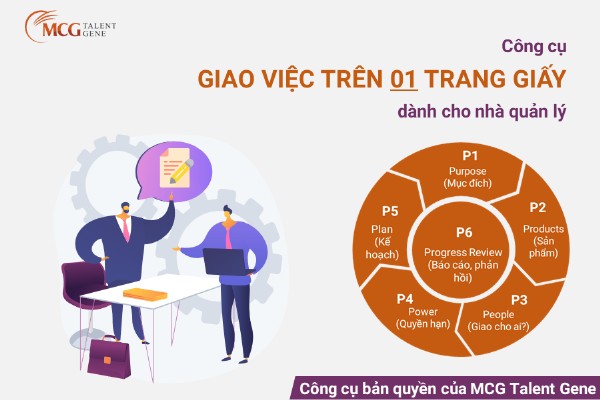 MCG TALENT GENE

Công cụ

GIAO VIỆC TRÊN 01 TRANG GIẤY

dành cho nhà quản lý

P1
Purpose
(Mục đích)

P2
Products
(Sản phẩm)

P3
People
(Giao cho ai?)

P4
Power
(Quyền hạn)

P5
Plan
(Kế hoạch)

P6
Progress Review
(Báo cáo, phản hồi)

Công cụ bản quyền của MCG Talent Gene